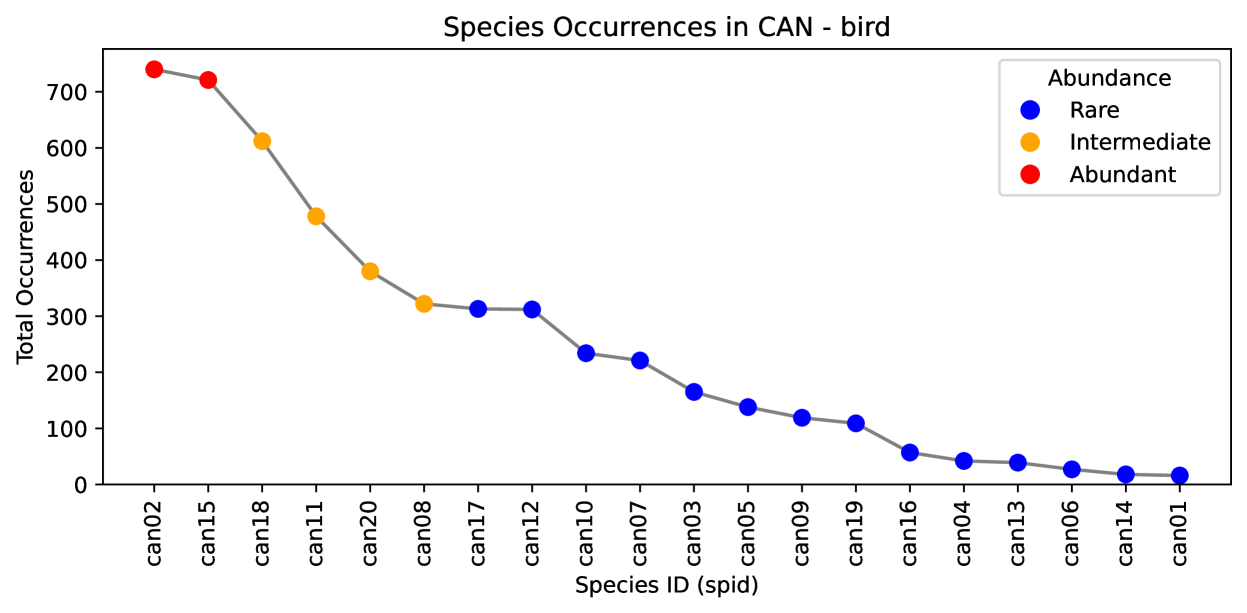 Species Occurrences in CAN - bird

Abundance
Rare
Intermediate
Abundant

Total Occurrences

700
600
500
400
300
200
100
0

can02
can15
can18
can11
can20
can08
can17
can12
can10
can07
can03
can05
can09
can19
can16
can04
can13
can06
can14
can01

Species ID (spid)